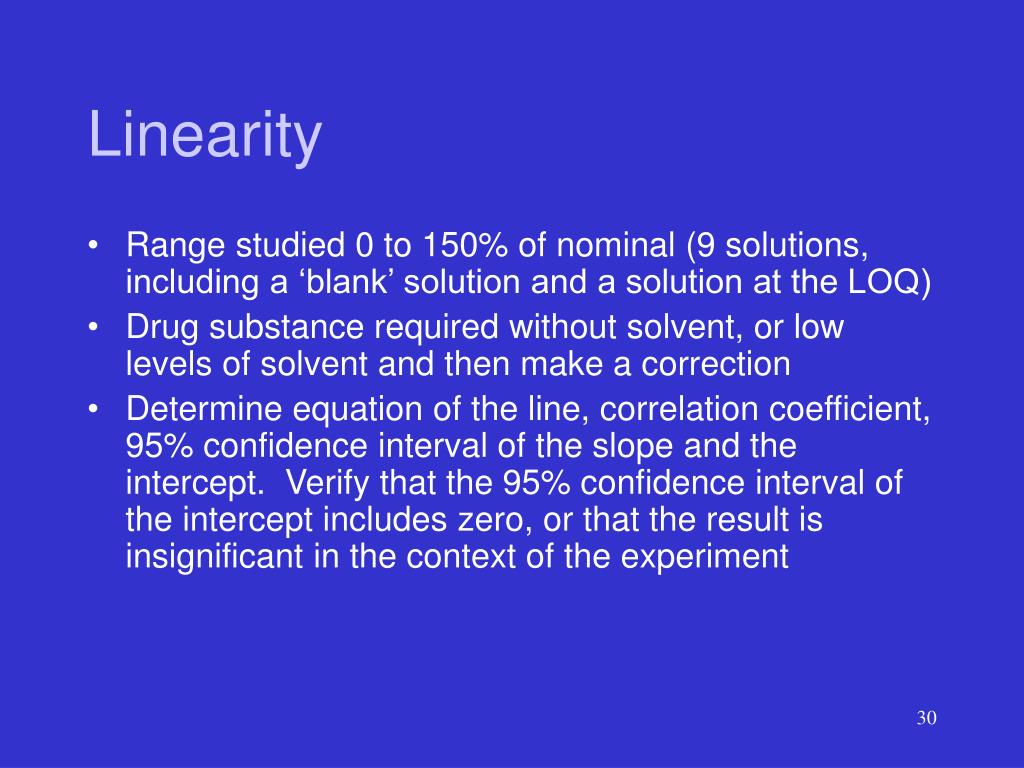 Linearity

• Range studied 0 to 150% of nominal (9 solutions, including a ‘blank’ solution and a solution at the LOQ)
• Drug substance required without solvent, or low levels of solvent and then make a correction
• Determine equation of the line, correlation coefficient, 95% confidence interval of the slope and the intercept.  Verify that the 95% confidence interval of the intercept includes zero, or that the result is insignificant in the context of the experiment

30